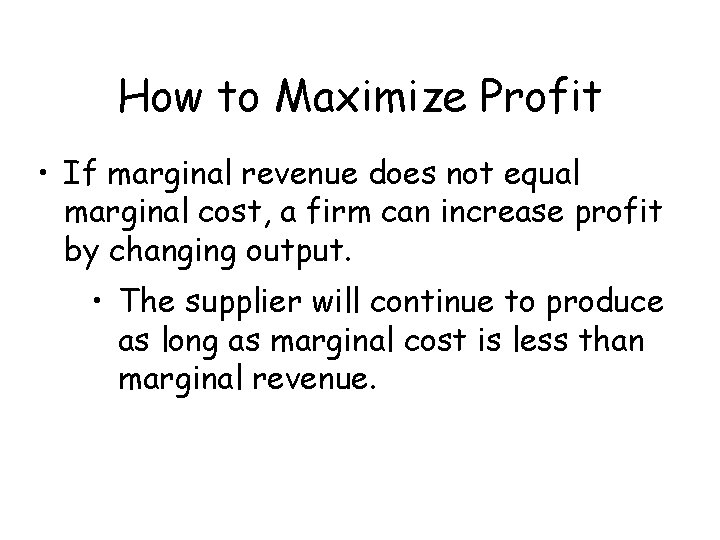 How to Maximize Profit

• If marginal revenue does not equal marginal cost, a firm can increase profit by changing output.

• The supplier will continue to produce as long as marginal cost is less than marginal revenue.